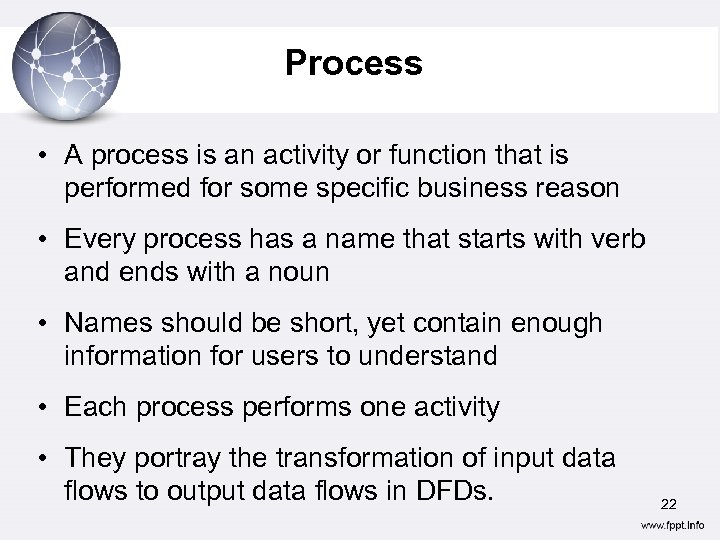 Process

• A process is an activity or function that is performed for some specific business reason

• Every process has a name that starts with verb and ends with a noun

• Names should be short, yet contain enough information for users to understand

• Each process performs one activity

• They portray the transformation of input data flows to output data flows in DFDs.

22

www.fppt.info